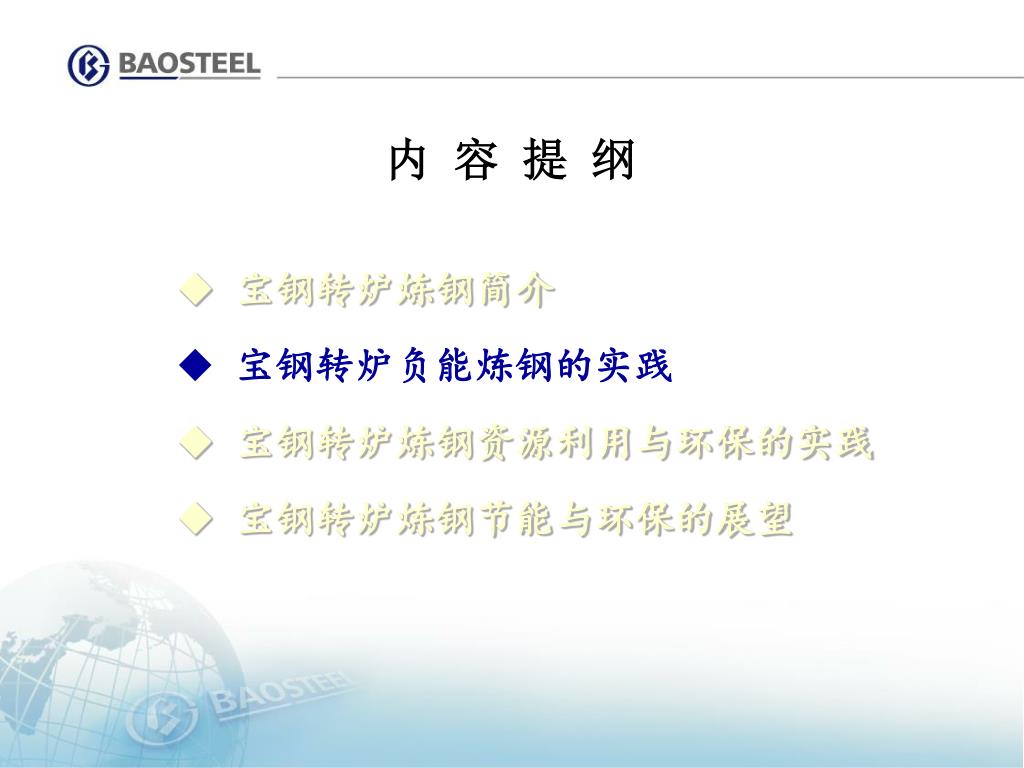 BAOSTEEL

内 容 提 纲

◆ 宝钢转炉炼钢简介

◆ 宝钢转炉负能炼钢的实践

◆ 宝钢转炉炼钢资源利用与环保的实践

◆ 宝钢转炉炼钢节能与环保的展望

BAOSTEEL